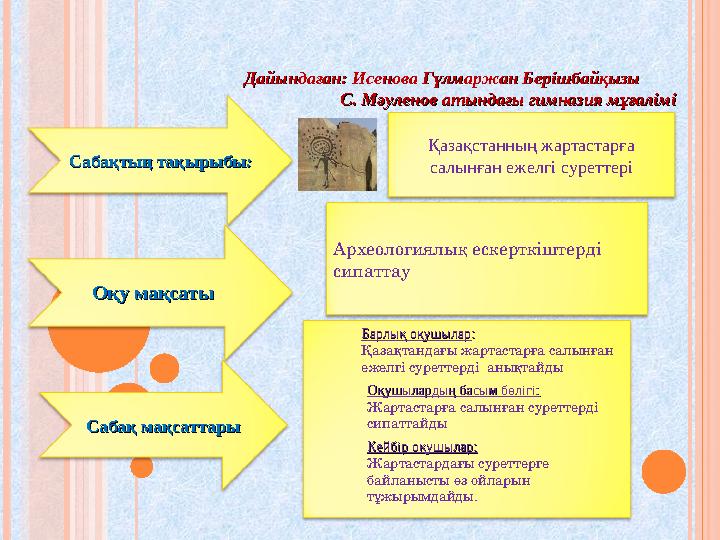 Дайындаған: Исенова Гүлмаржан Берішбайқызы
С. Мәуленов атындағы гимназия мұғалімі

Сабақтың тақырыбы:

Қазақстанның жартастарға салынған ежелгі суреттері

Оқу мақсаты

Археологиялық ескерткіштерді сипаттау

Сабақ мақсаттары

Барлық оқушылар:
Қазақтандағы жартастарға салынған ежелгі суреттерді анықтайды

Оқушылардың басым бөлігі:
Жартастарға салынған суреттерді сипаттайды

Кейбір оқушылар:
Жартастардағы суреттерге байланысты өз ойларын тұжырымдайды.